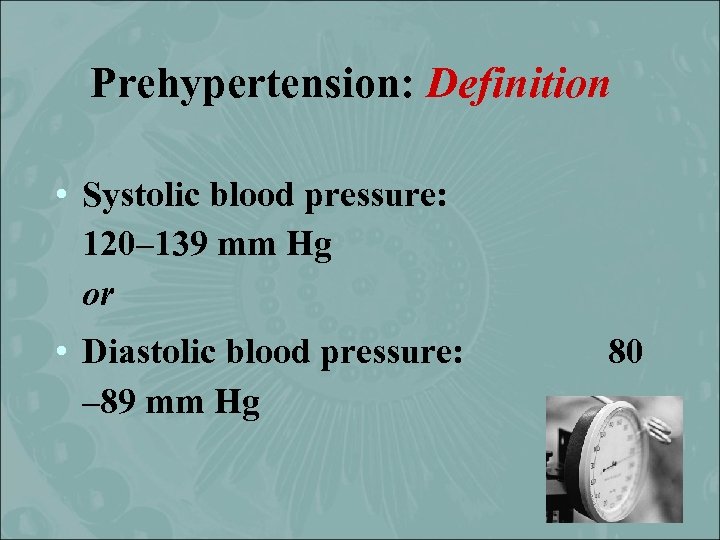 Prehypertension: Definition

• Systolic blood pressure: 120–139 mm Hg
or

• Diastolic blood pressure: 80 –89 mm Hg